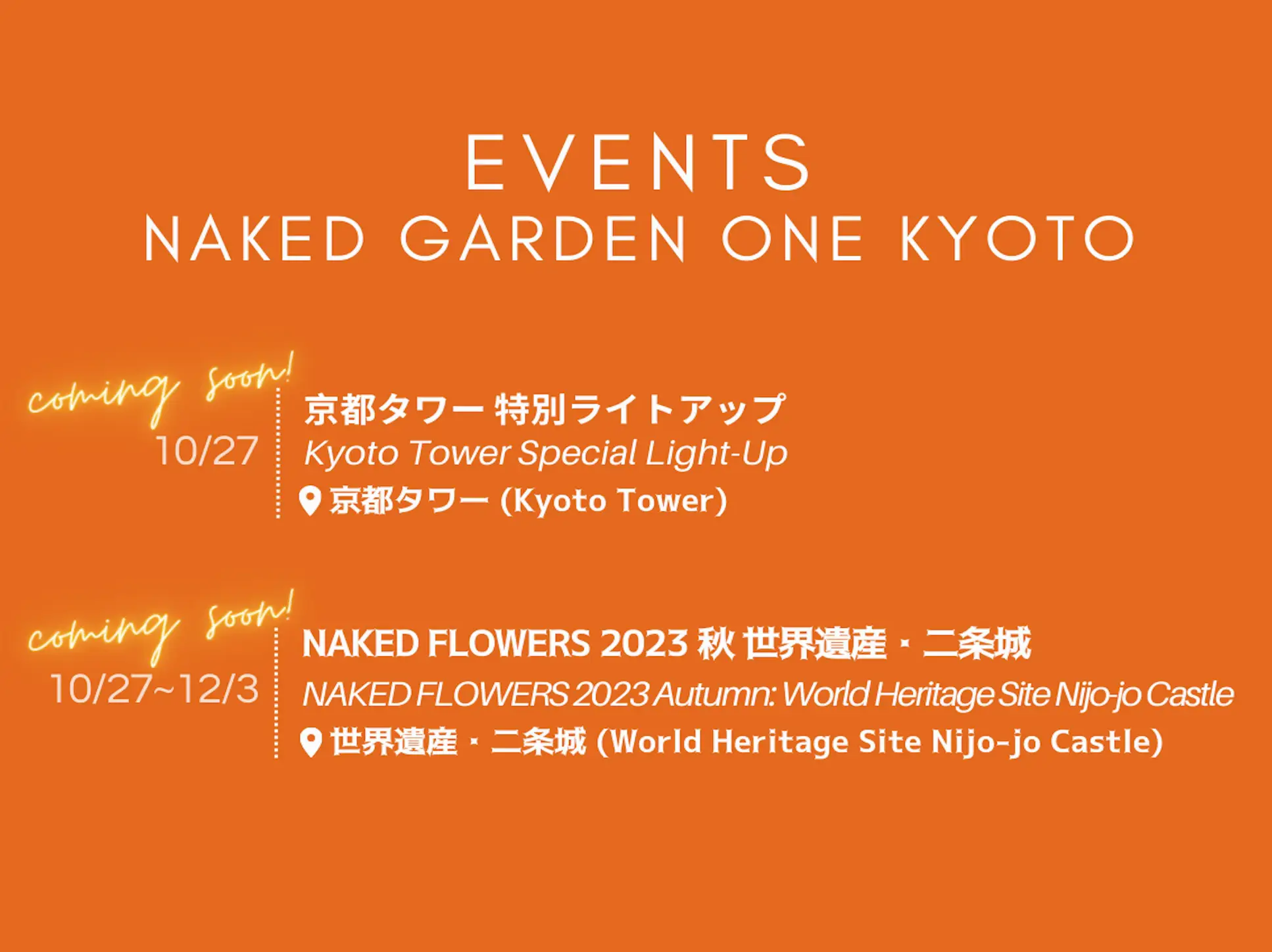 EVENTS
NAKED GARDEN ONE KYOTO

coming soon!
10/27
京都タワー 特別ライトアップ
Kyoto Tower Special Light-Up
京都タワー (Kyoto Tower)

coming soon!
10/27~12/3
NAKED FLOWERS 2023 秋 世界遺産・二条城
NAKED FLOWERS 2023 Autumn: World Heritage Site Nijo-jo Castle
世界遺産・二条城 (World Heritage Site Nijo-jo Castle)